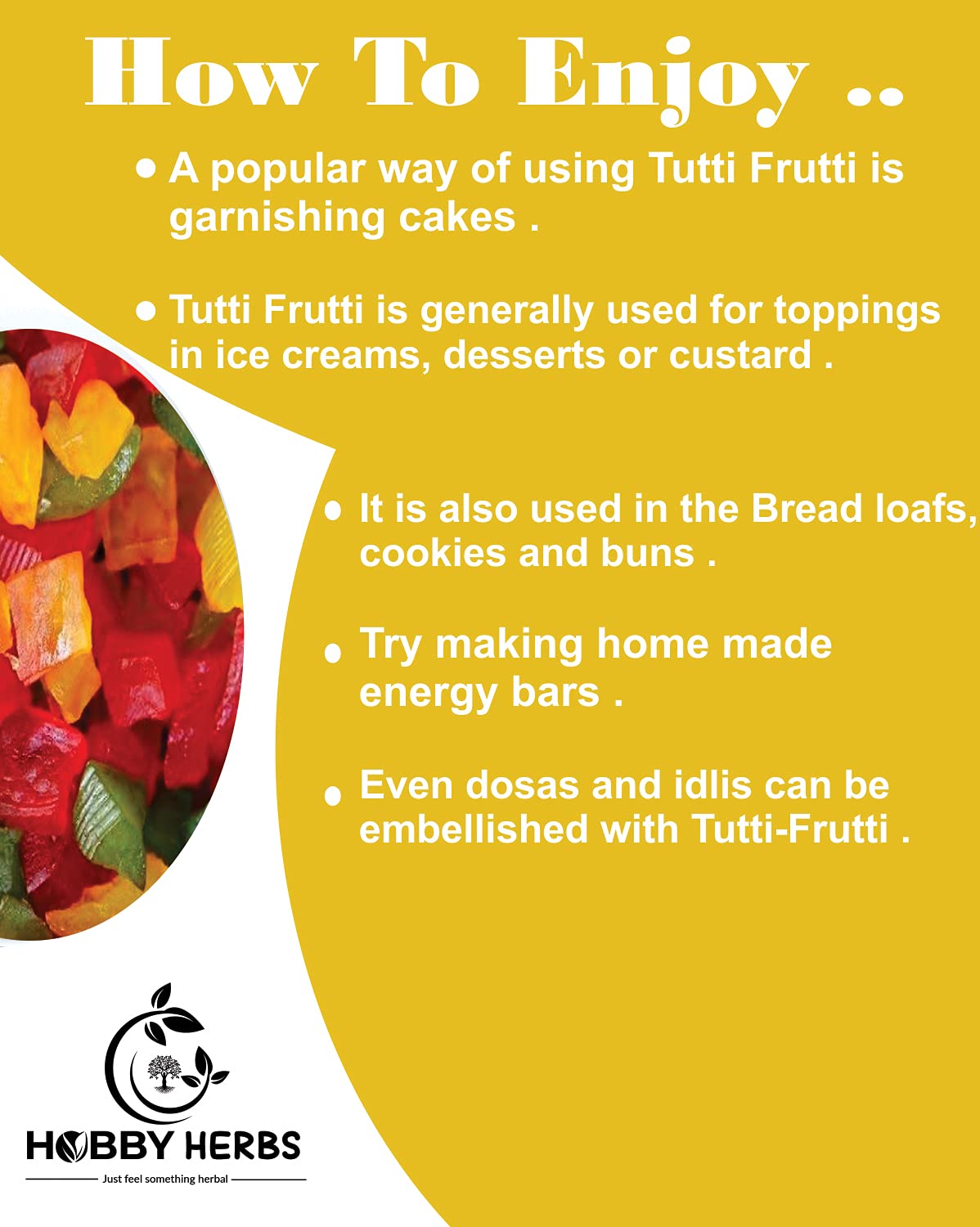 How To Enjoy ..

• A popular way of using Tutti Frutti is garnishing cakes .

• Tutti Frutti is generally used for toppings in ice creams, desserts or custard .

• It is also used in the Bread loafs, cookies and buns .

• Try making home made energy bars .

• Even dosas and idlis can be embellished with Tutti-Frutti .

HOBBY HERBS
Just feel something herbal